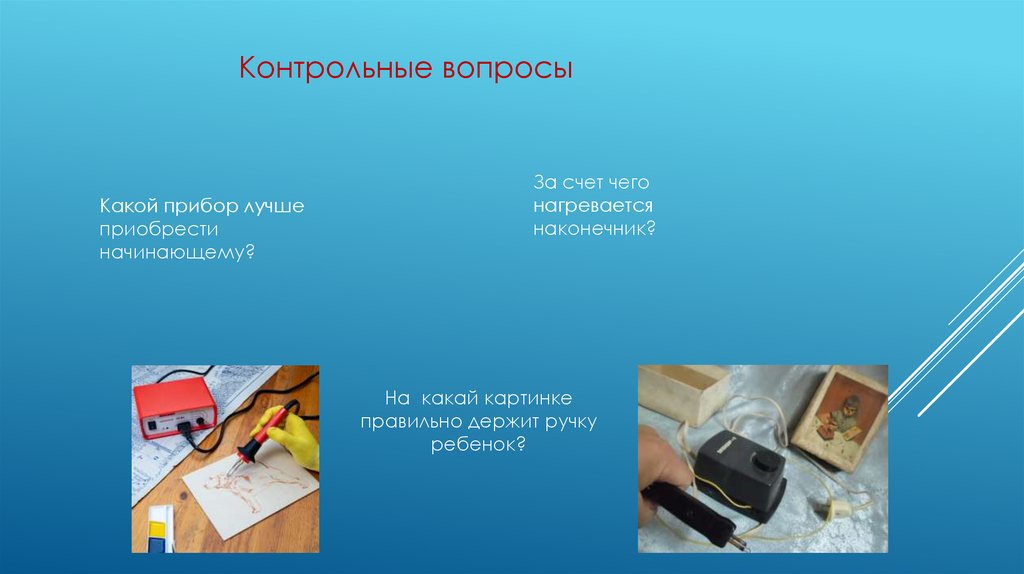 Контрольные вопросы

Какой прибор лучше приобрести начинающему?

За счет чего нагревается наконечник?

На какай картинке правильно держит ручку ребенок?